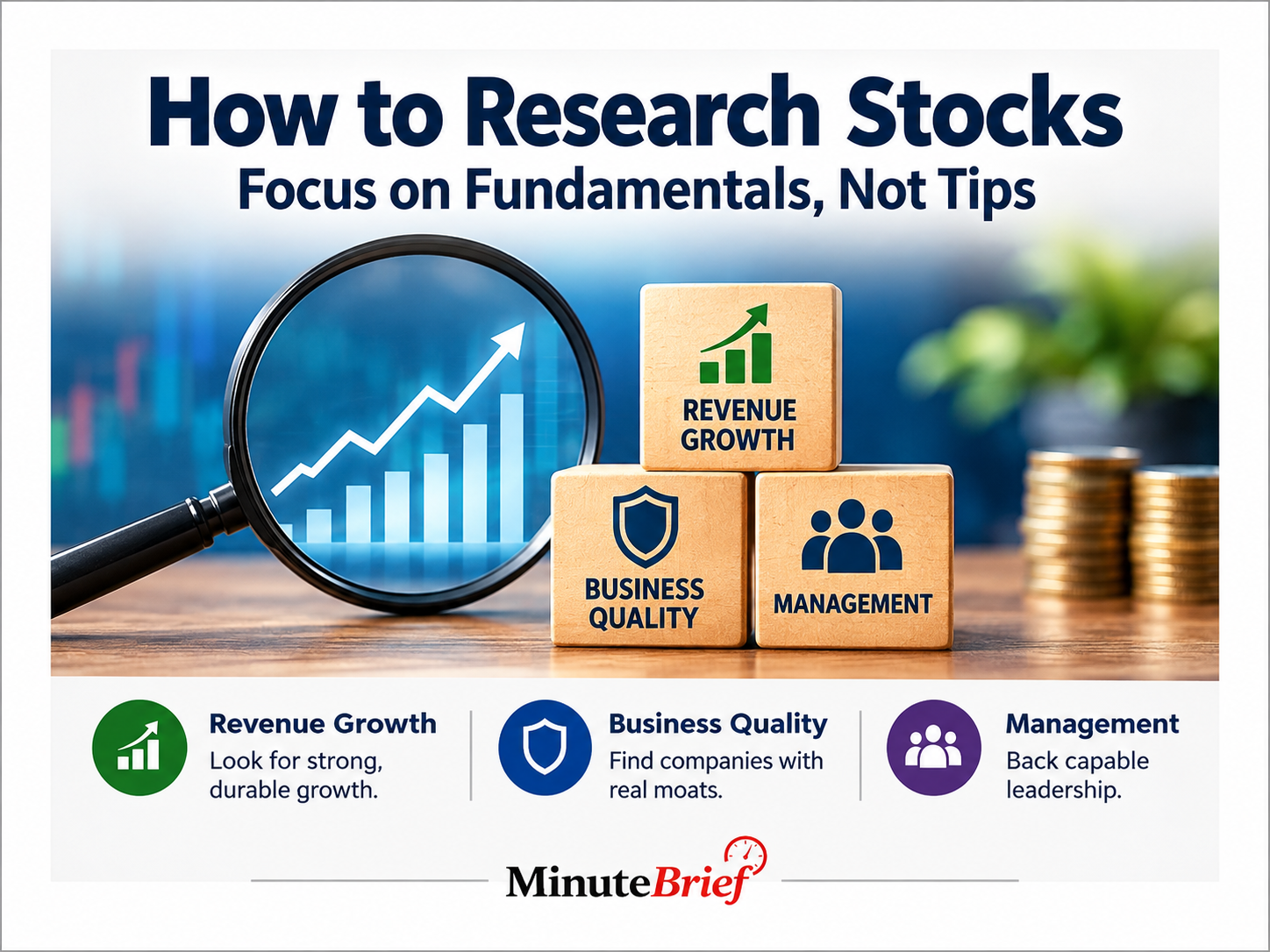 How to Research Stocks
Focus on Fundamentals, Not Tips

REVENUE GROWTH

BUSINESS QUALITY

MANAGEMENT

Revenue Growth
Look for strong, durable growth.

Business Quality
Find companies with real moats.

Management
Back capable leadership.

MinuteBrief